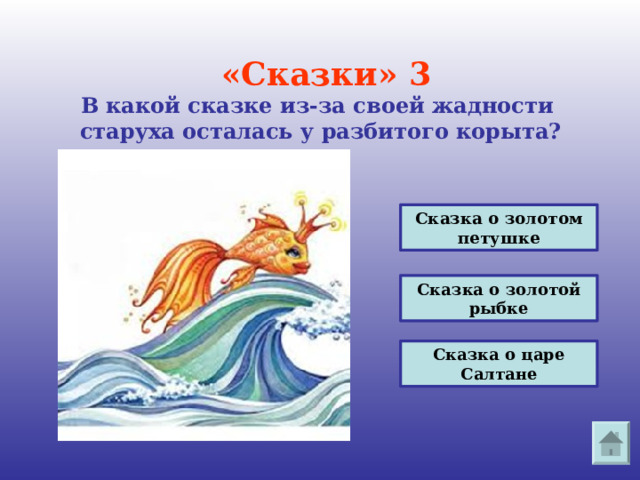 «Сказки» 3

В какой сказке из-за своей жадности старуха осталась у разбитого корыта?

Сказка о золотом петушке

Сказка о золотой рыбке

Сказка о царе Салтане